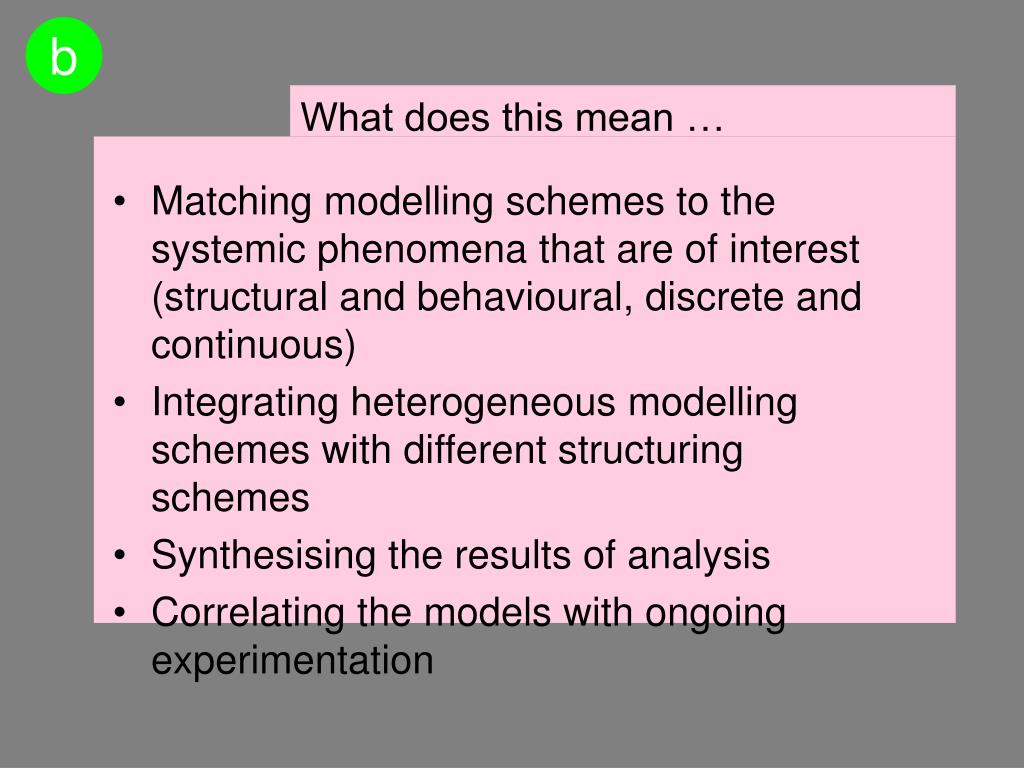 b

What does this mean …

• Matching modelling schemes to the systemic phenomena that are of interest (structural and behavioural, discrete and continuous)
• Integrating heterogeneous modelling schemes with different structuring schemes
• Synthesising the results of analysis
• Correlating the models with ongoing experimentation